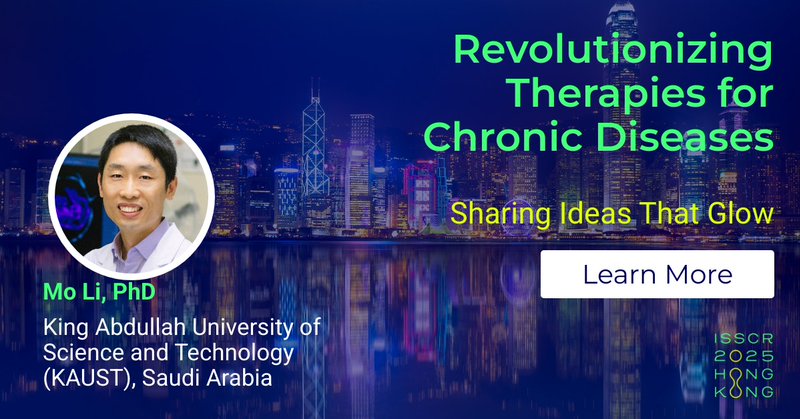 Revolutionizing Therapies for Chronic Diseases

Sharing Ideas That Glow

Learn More

Mo Li, PhD

King Abdullah University of Science and Technology (KAUST), Saudi Arabia

ISSCR 2025 HONG KONG